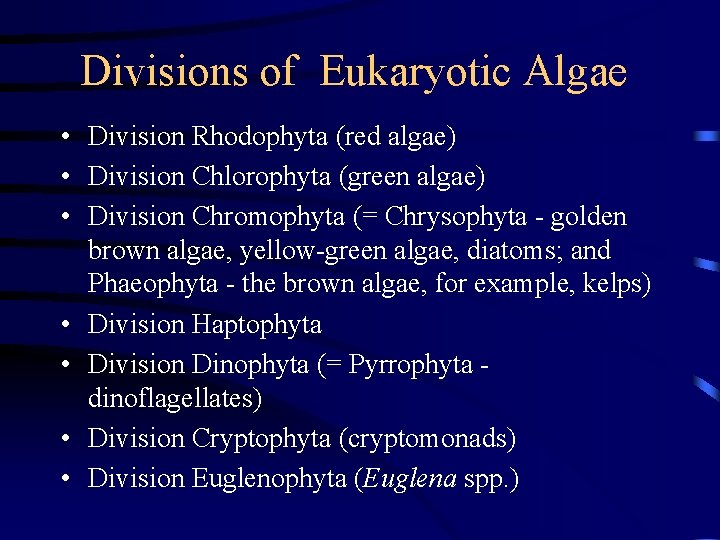 Divisions of  Eukaryotic Algae

• Division Rhodophyta (red algae)
• Division Chlorophyta (green algae)
• Division Chromophyta (= Chrysophyta - golden brown algae, yellow-green algae, diatoms; and Phaeophyta - the brown algae, for example, kelps)
• Division Haptophyta
• Division Dinophyta (= Pyrrophyta - dinoflagellates)
• Division Cryptophyta (cryptomonads)
• Division Euglenophyta (Euglena spp.)